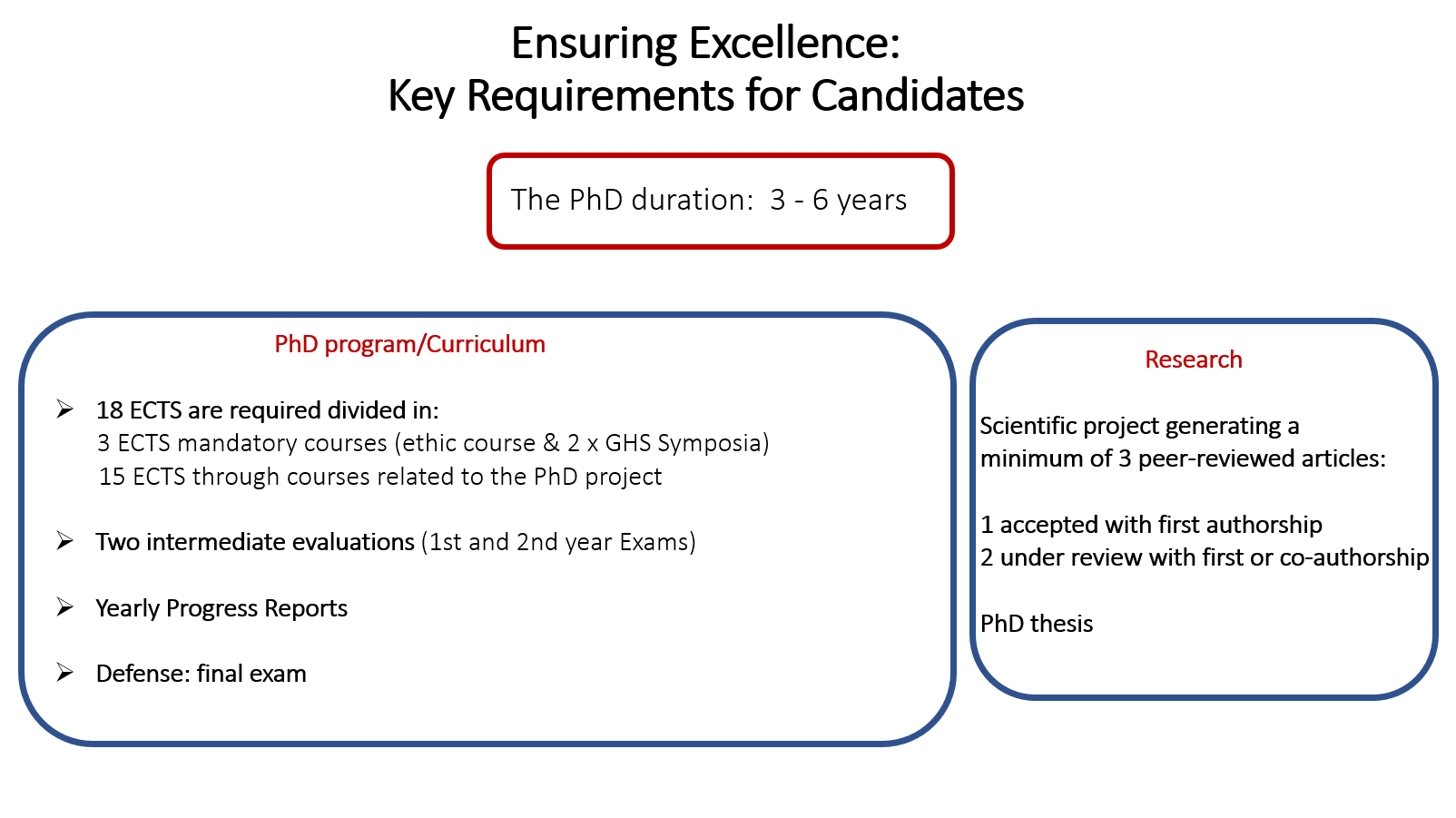 Ensuring Excellence:
Key Requirements for Candidates

The PhD duration: 3 - 6 years

PhD program/Curriculum

➢ 18 ECTS are required divided in:
3 ECTS mandatory courses (ethic course & 2 x GHS Symposia)
15 ECTS through courses related to the PhD project

➢ Two intermediate evaluations (1st and 2nd year Exams)

➢ Yearly Progress Reports

➢ Defense: final exam

Research

Scientific project generating a minimum of 3 peer-reviewed articles:

1 accepted with first authorship
2 under review with first or co-authorship

PhD thesis